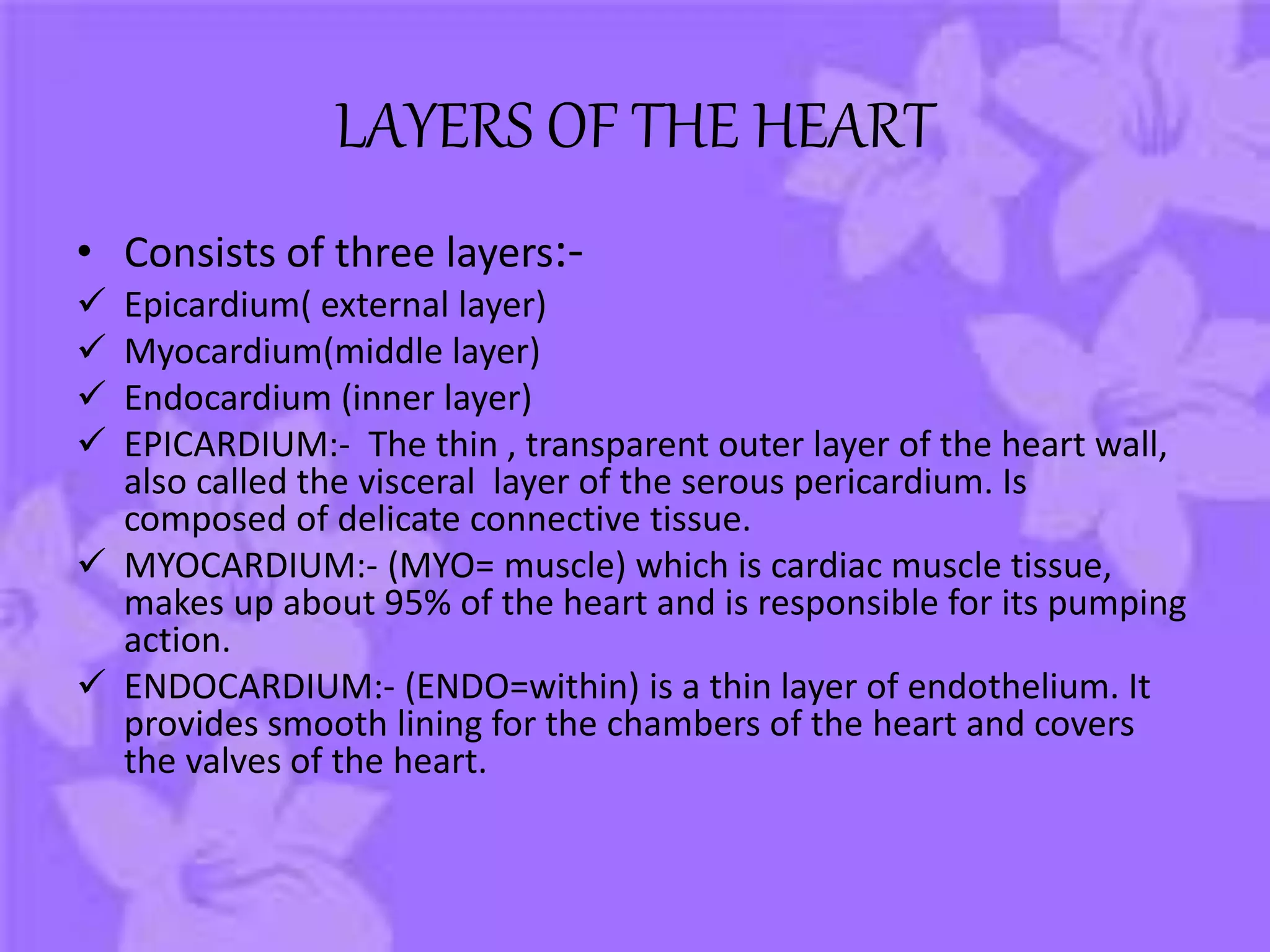 LAYERS OF THE HEART

• Consists of three layers:-
✓ Epicardium( external layer)
✓ Myocardium(middle layer)
✓ Endocardium (inner layer)
✓ EPICARDIUM:-  The thin , transparent outer layer of the heart wall, also called the visceral  layer of the serous pericardium. Is composed of delicate connective tissue.
✓ MYOCARDIUM:- (MYO= muscle) which is cardiac muscle tissue, makes up about 95% of the heart and is responsible for its pumping action.
✓ ENDOCARDIUM:- (ENDO=within) is a thin layer of endothelium. It provides smooth lining for the chambers of the heart and covers the valves of the heart.